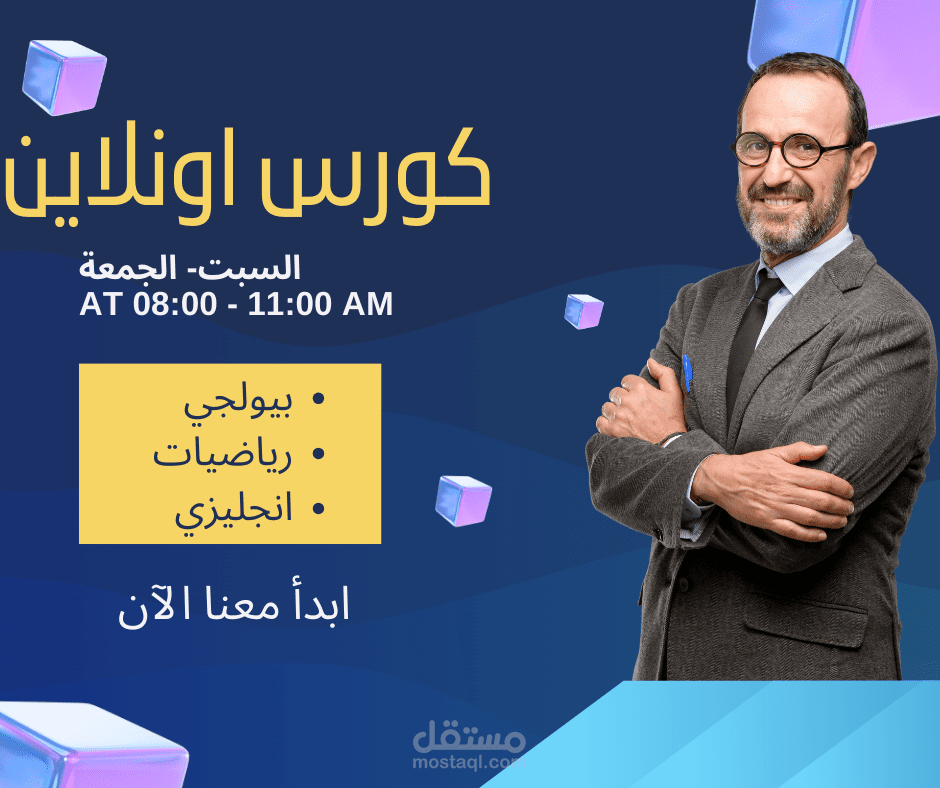 كورس اونلاين

السبت- الجمعة
AT 08:00 - 11:00 AM

• بيولجي
• رياضيات
• انجليزي

ابدأ معنا الآن

مستقل
mostaql.com